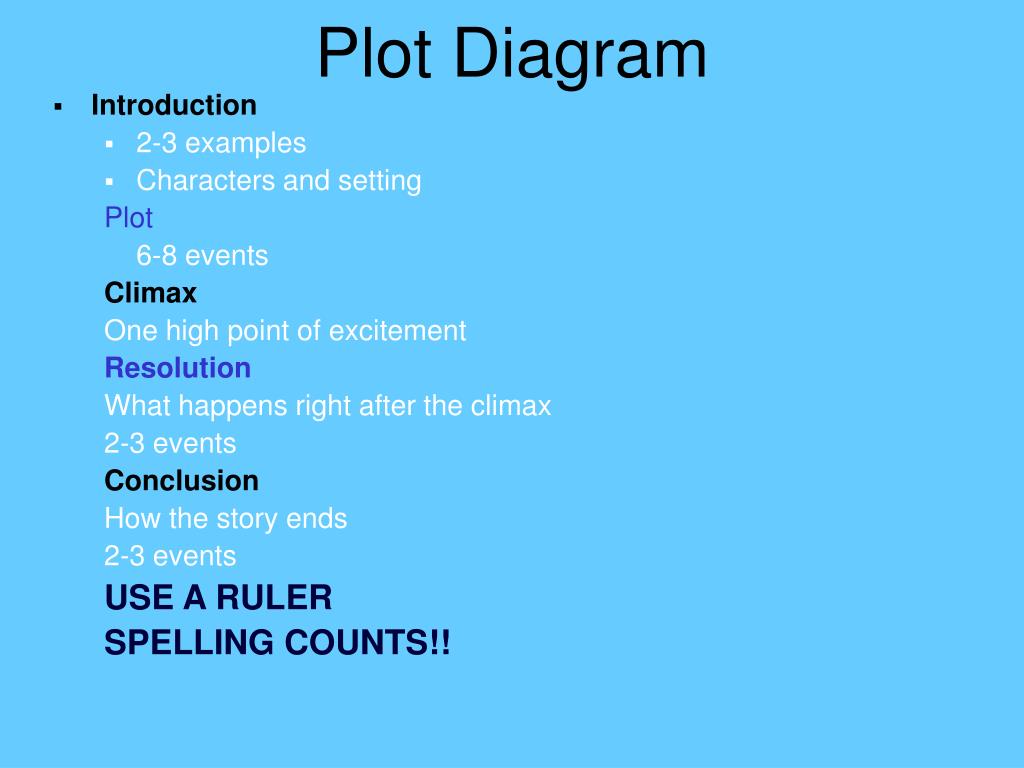 Plot Diagram

▪ Introduction
▪ 2-3 examples
▪ Characters and setting

Plot
6-8 events

Climax
One high point of excitement

Resolution
What happens right after the climax
2-3 events

Conclusion
How the story ends
2-3 events

USE A RULER
SPELLING COUNTS!!